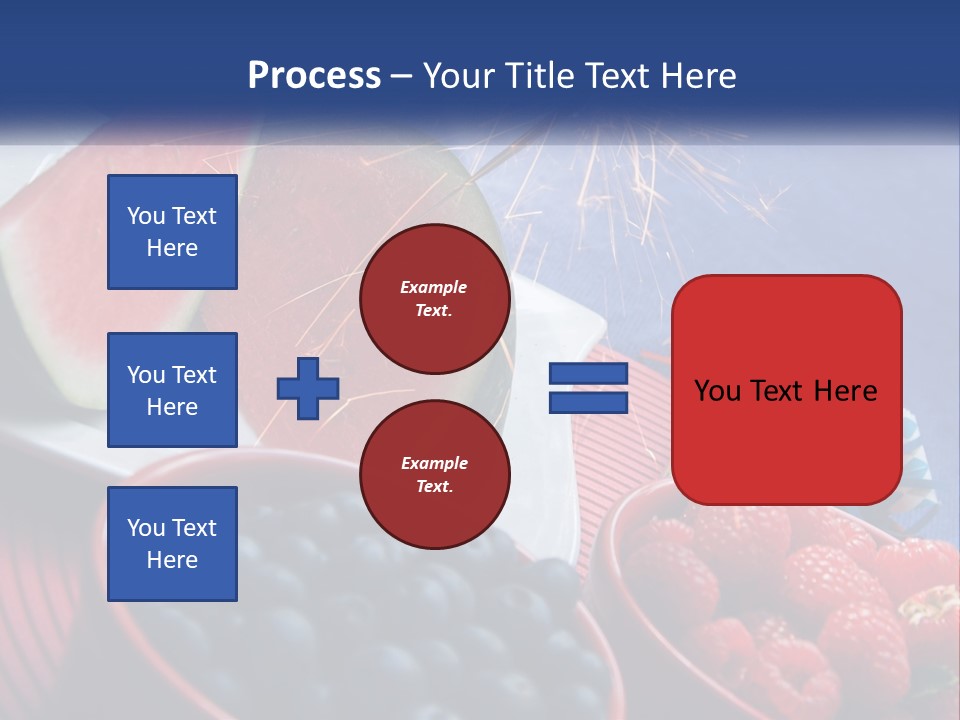 Process – Your Title Text Here

You Text Here

You Text Here

You Text Here

Example Text.

Example Text.

You Text Here